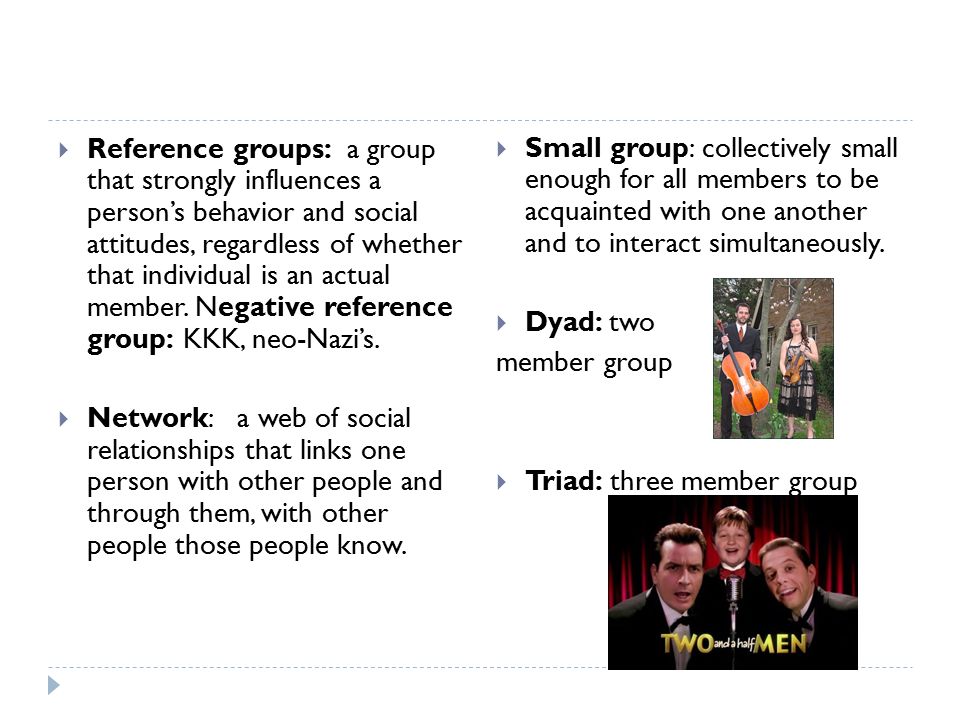 Reference groups: a group that strongly influences a person's behavior and social attitudes, regardless of whether that individual is an actual member. Negative reference group: KKK, neo-Nazi's.

Network: a web of social relationships that links one person with other people and through them, with other people those people know.

Small group: collectively small enough for all members to be acquainted with one another and to interact simultaneously.

Dyad: two member group

Triad: three member group

TWO and a half MEN